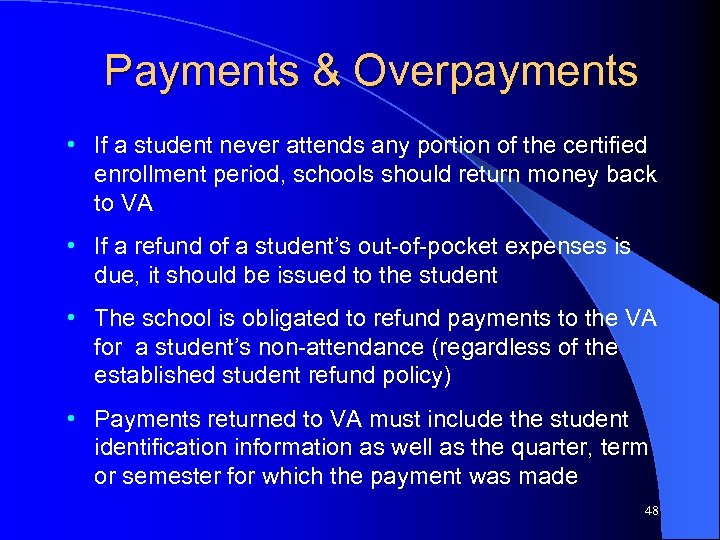 Payments & Overpayments

• If a student never attends any portion of the certified enrollment period, schools should return money back to VA

• If a refund of a student's out-of-pocket expenses is due, it should be issued to the student

• The school is obligated to refund payments to the VA for a student's non-attendance (regardless of the established student refund policy)

• Payments returned to VA must include the student identification information as well as the quarter, term or semester for which the payment was made

48